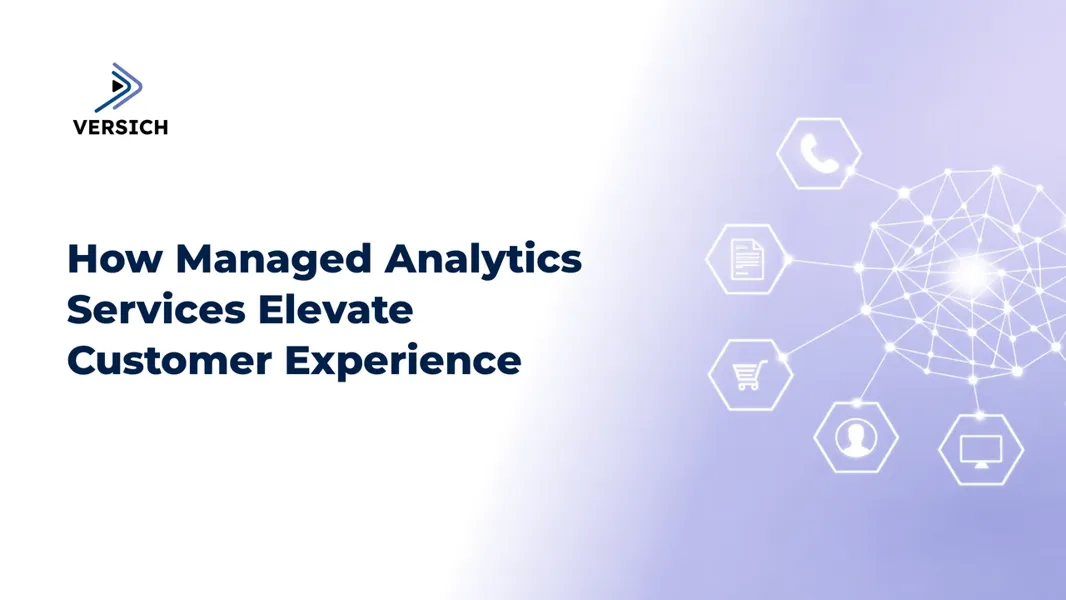 VERSICH

How Managed Analytics Services Elevate Customer Experience